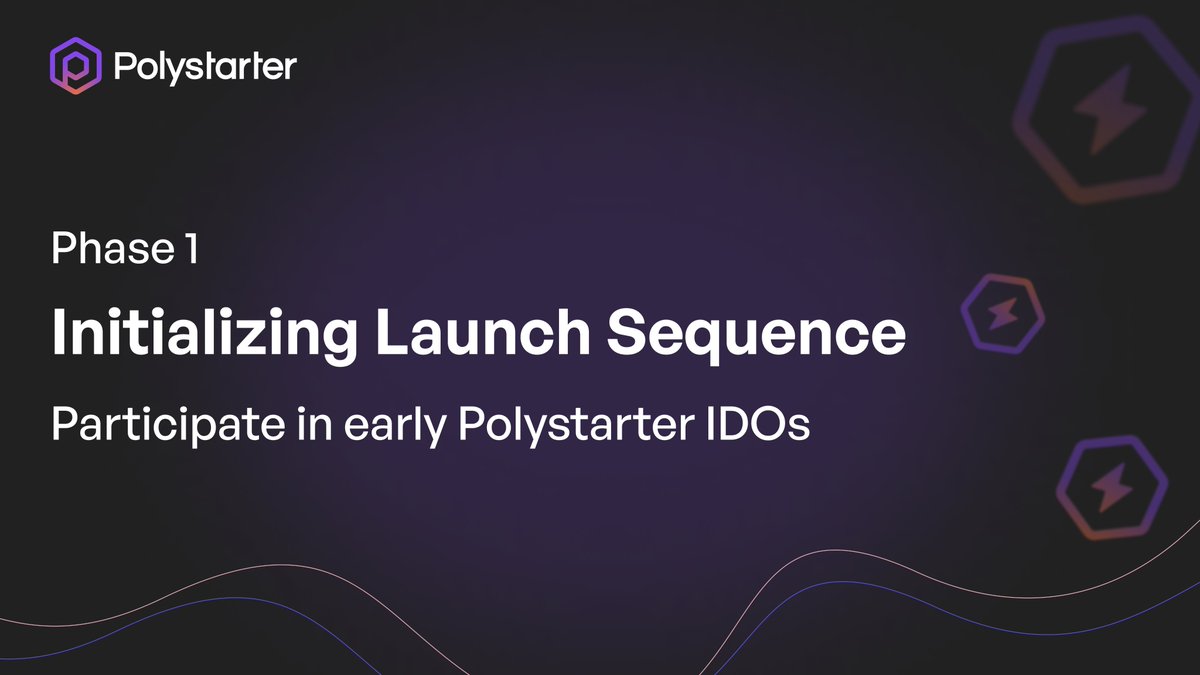 Polystarter

Phase 1

Initializing Launch Sequence

Participate in early Polystarter IDOs